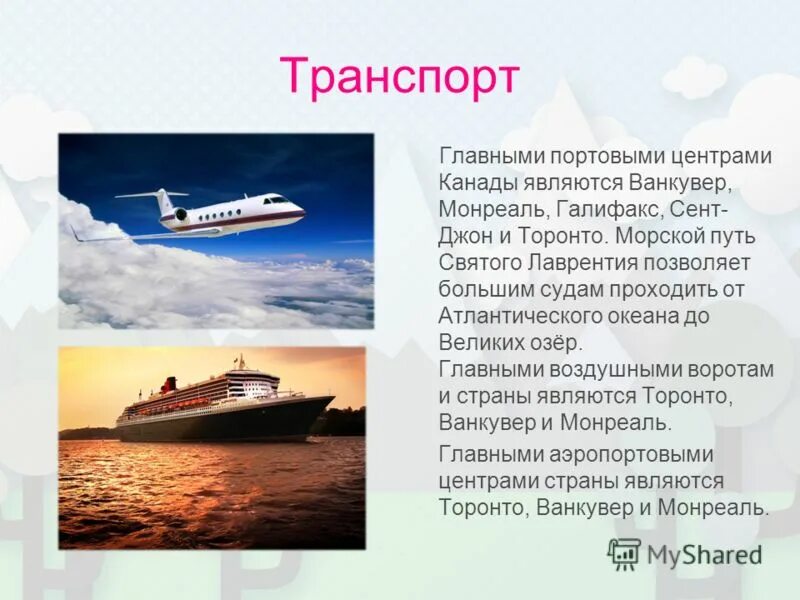 Транспорт

Главными портовыми центрами Канады являются Ванкувер, Монреаль, Галифакс, Сент-Джон и Торонто. Морской путь Святого Лаврентия позволяет большим судам проходить от Атлантического океана до Великих озёр.
Главными воздушными воротам и страны являются Торонто, Ванкувер и Монреаль.

Главными аэропортовыми центрами страны являются Торонто, Ванкувер и Монреаль.

MyShared